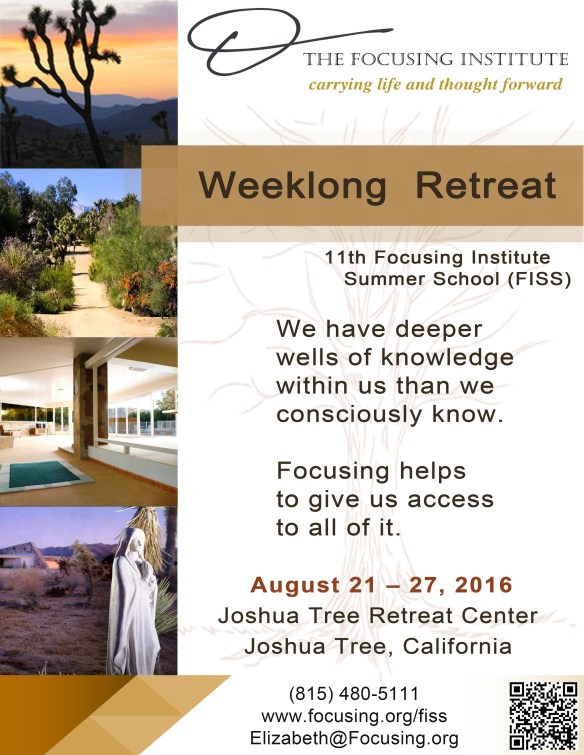 THE FOCUSING INSTITUTE
carrying life and thought forward

Weeklong Retreat

11th Focusing Institute Summer School (FISS)

We have deeper wells of knowledge within us than we consciously know.

Focusing helps to give us access to all of it.

August 21 – 27, 2016
Joshua Tree Retreat Center
Joshua Tree, California

(815) 480-5111
www.focusing.org/fiss
Elizabeth@Focusing.org